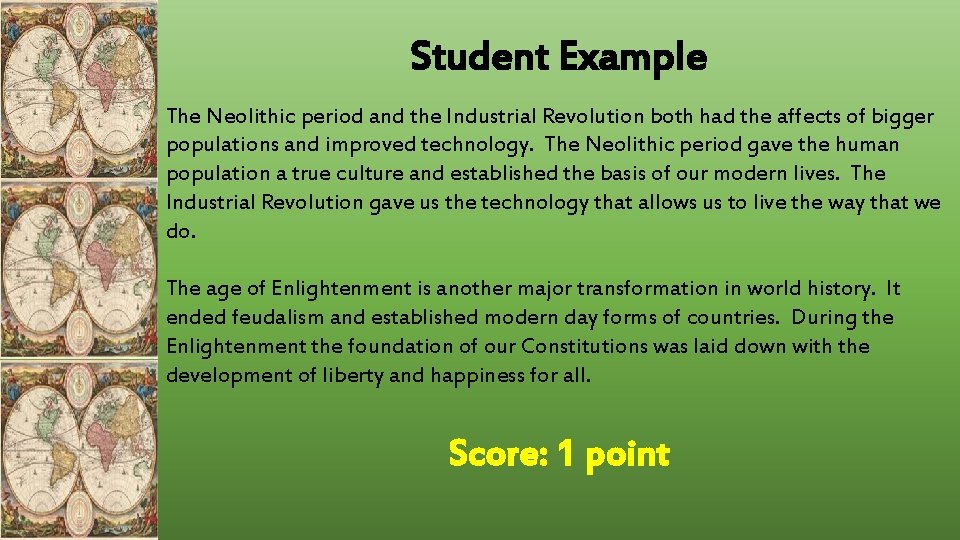 Student Example

The Neolithic period and the Industrial Revolution both had the affects of bigger populations and improved technology. The Neolithic period gave the human population a true culture and established the basis of our modern lives. The Industrial Revolution gave us the technology that allows us to live the way that we do.

The age of Enlightenment is another major transformation in world history. It ended feudalism and established modern day forms of countries. During the Enlightenment the foundation of our Constitutions was laid down with the development of liberty and happiness for all.

Score: 1 point